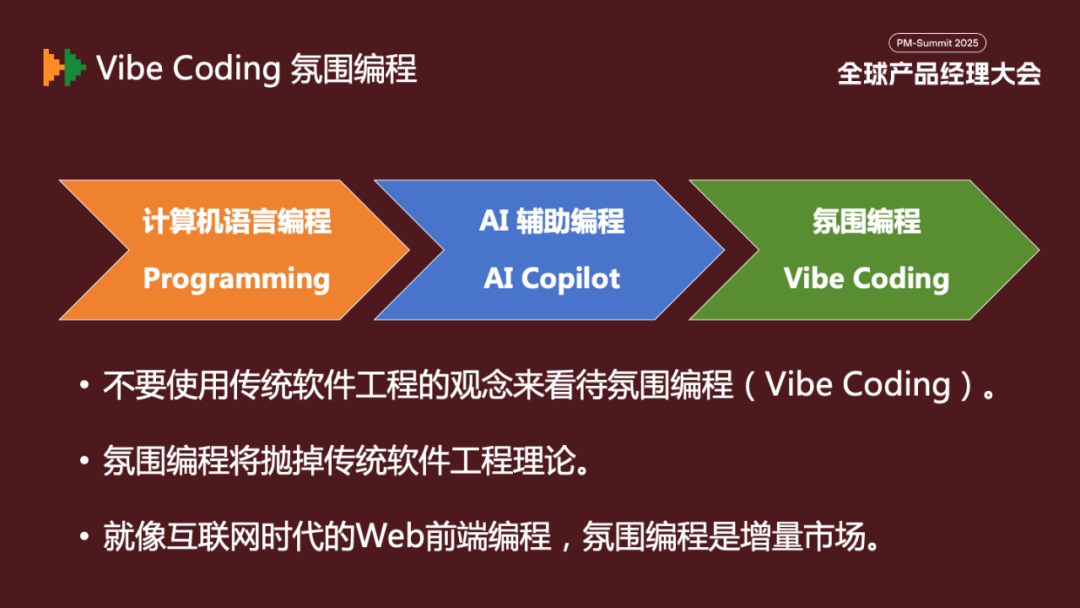 Vibe Coding 氛围编程

PM-Summit 2025
全球产品经理大会

计算机语言编程
Programming

AI 辅助编程
AI Copilot

氛围编程
Vibe Coding

• 不要使用传统软件工程的观念来看待氛围编程（Vibe Coding）。

• 氛围编程将抛掉传统软件工程理论。

• 就像互联网时代的Web前端编程，氛围编程是增量市场。